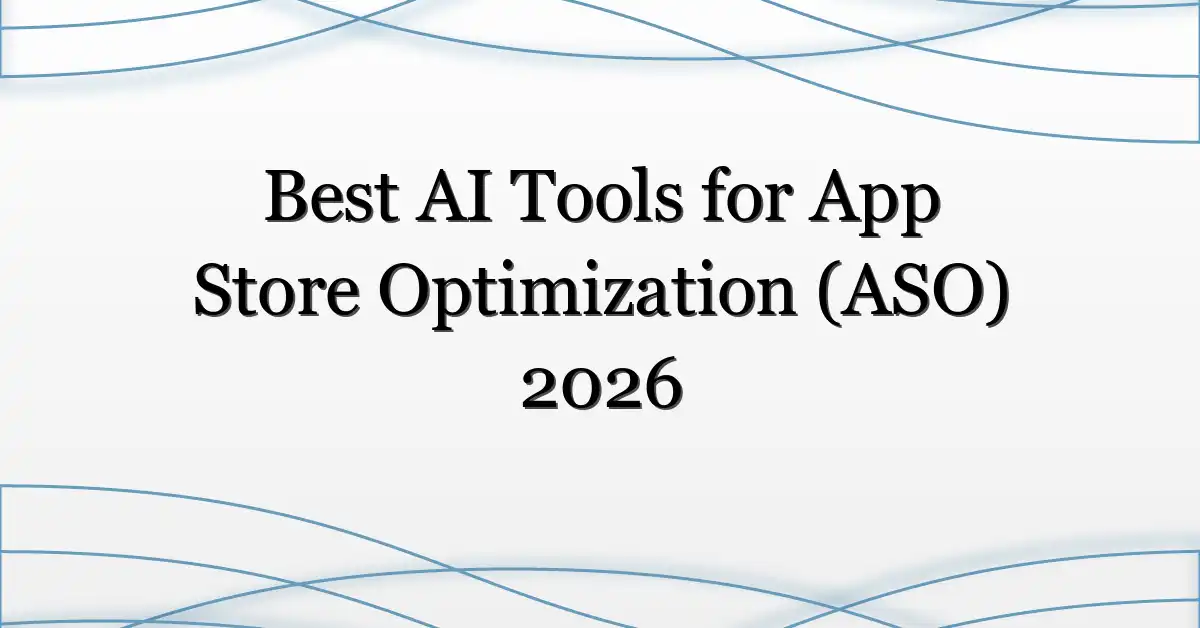 Best AI Tools for App Store Optimization (ASO) 2026